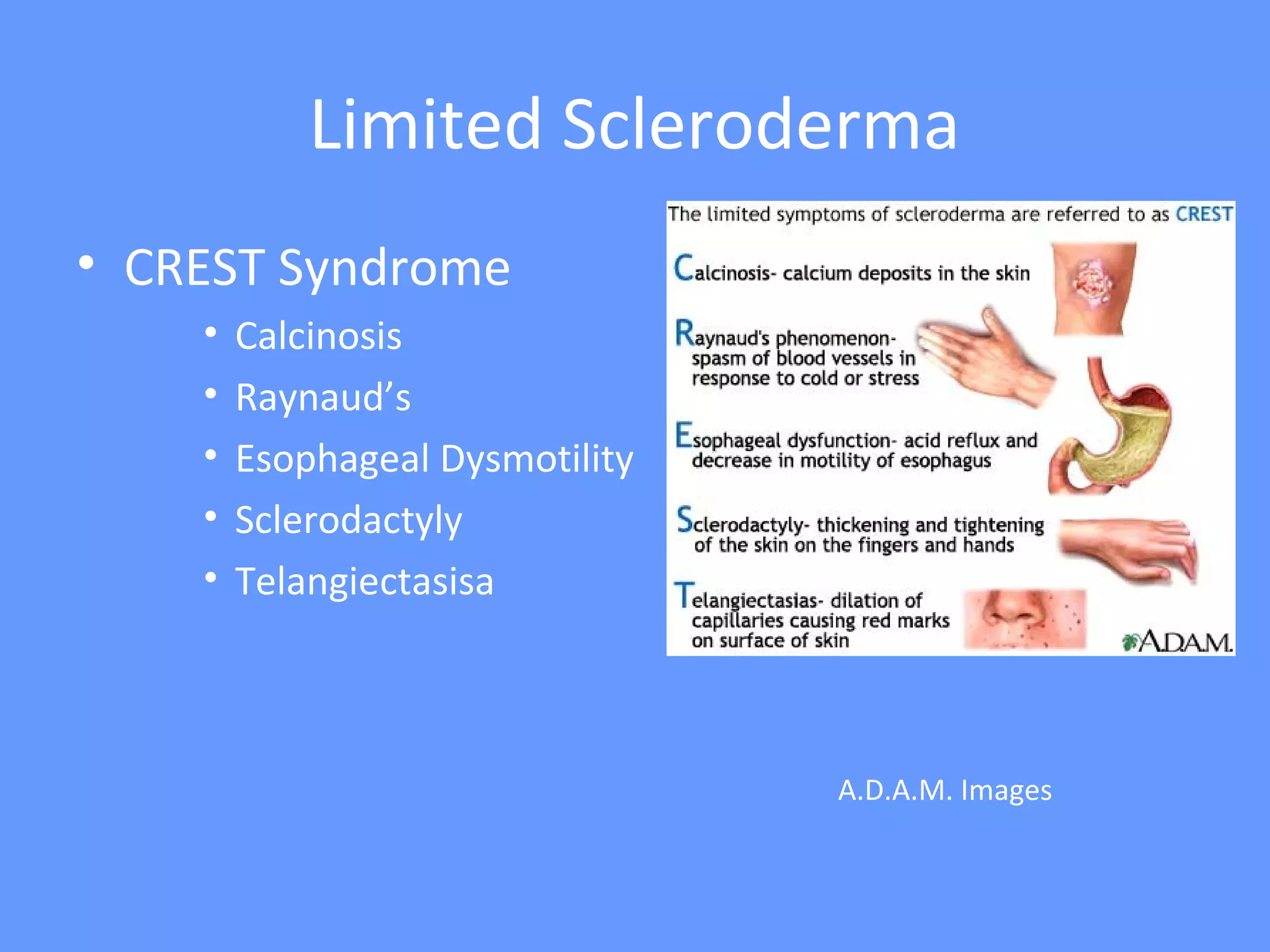 Limited Scleroderma

• CREST Syndrome
  • Calcinosis
  • Raynaud's
  • Esophageal Dysmotility
  • Sclerodactyly
  • Telangiectasisa

The limited symptoms of scleroderma are referred to as CREST

Calcinosis- calcium deposits in the skin

Raynaud's phenomenon- spasm of blood vessels in response to cold or stress

Esophageal dysfunction- acid reflux and decrease in motility of esophagus

Sclerodactyly- thickening and tightening of the skin on the fingers and hands

Telangiectasias- dilation of capillaries causing red marks on surface of skin

A.D.A.M.

A.D.A.M. Images